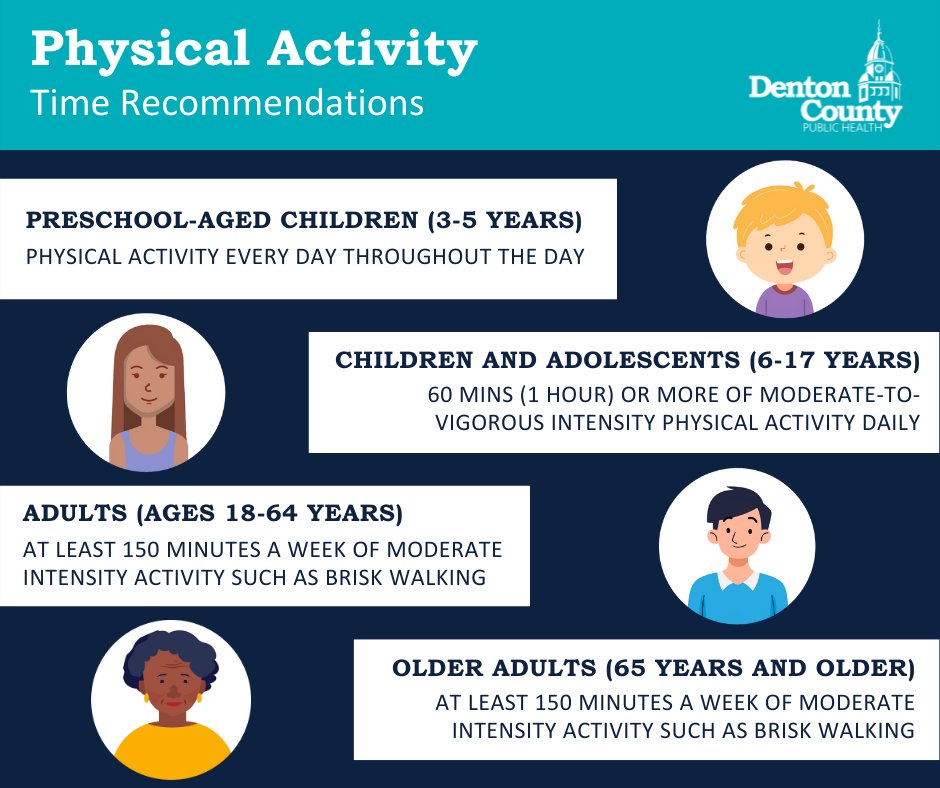 Physical Activity
Time Recommendations

Denton County
PUBLIC HEALTH

PRESCHOOL-AGED CHILDREN (3-5 YEARS)
PHYSICAL ACTIVITY EVERY DAY THROUGHOUT THE DAY

CHILDREN AND ADOLESCENTS (6-17 YEARS)
60 MINS (1 HOUR) OR MORE OF MODERATE-TO-VIGOROUS INTENSITY PHYSICAL ACTIVITY DAILY

ADULTS (AGES 18-64 YEARS)
AT LEAST 150 MINUTES A WEEK OF MODERATE INTENSITY ACTIVITY SUCH AS BRISK WALKING

OLDER ADULTS (65 YEARS AND OLDER)
AT LEAST 150 MINUTES A WEEK OF MODERATE INTENSITY ACTIVITY SUCH AS BRISK WALKING